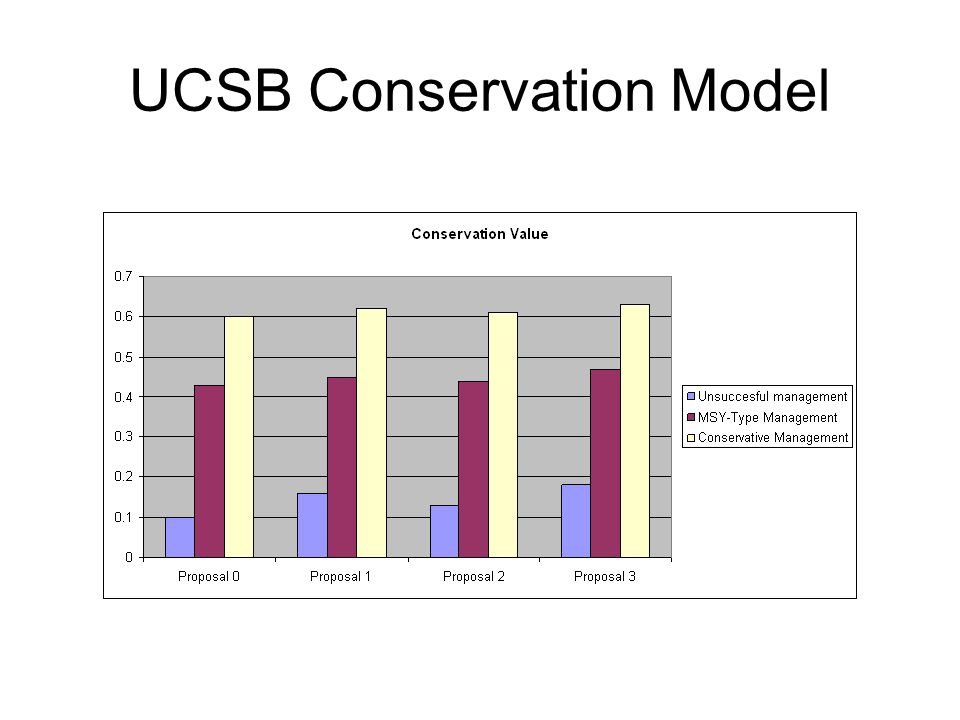 UCSB Conservation Model

Conservation Value

0.7
0.6
0.5
0.4
0.3
0.2
0.1
0

Proposal 0
Proposal 1
Proposal 2
Proposal 3

Unsuccesful management
MSY-Type Management
Conservative Management